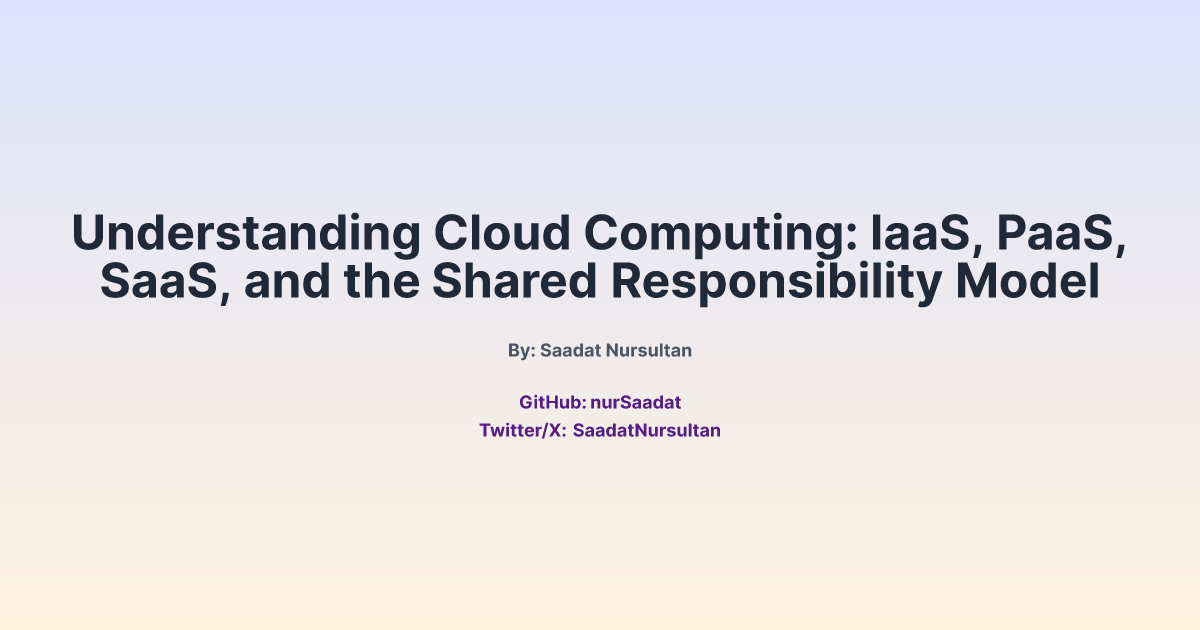 Understanding Cloud Computing: IaaS, PaaS, SaaS, and the Shared Responsibility Model

By: Saadat Nursultan

GitHub: nurSaadat
Twitter/X: SaadatNursultan